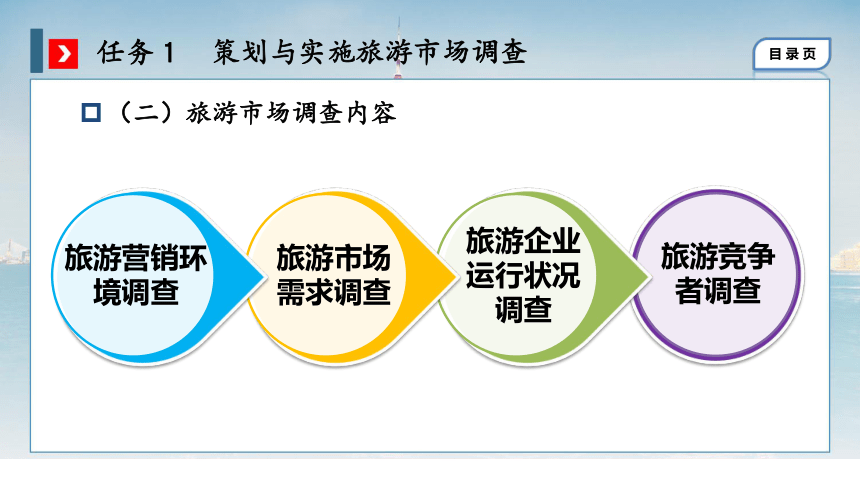 任务1　策划与实施旅游市场调查

目录页

（二）旅游市场调查内容

旅游营销环境调查

旅游市场需求调查

旅游企业运行状况调查

旅游竞争者调查